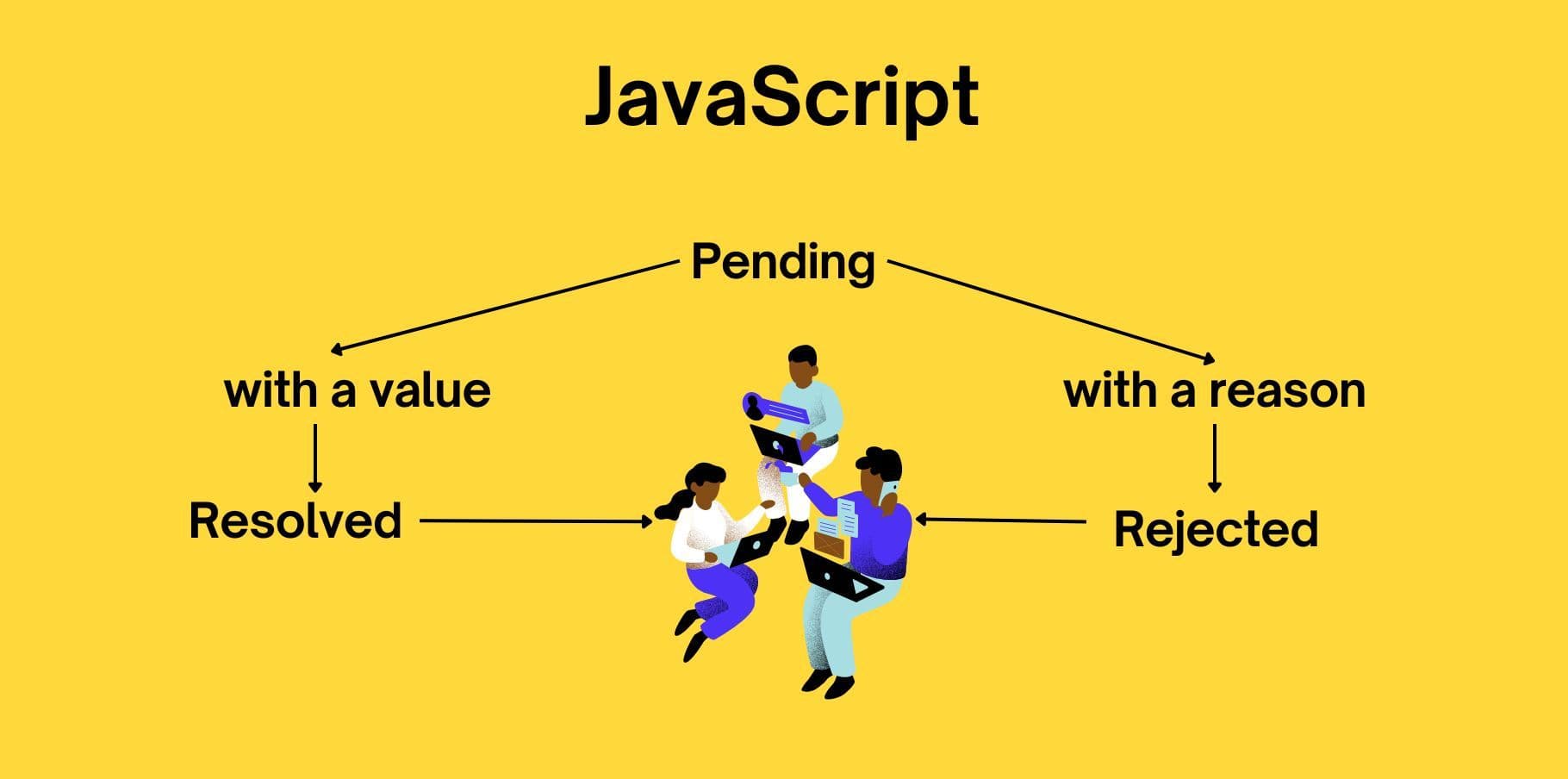 JavaScript

Pending

with a value

with a reason

Resolved

Rejected